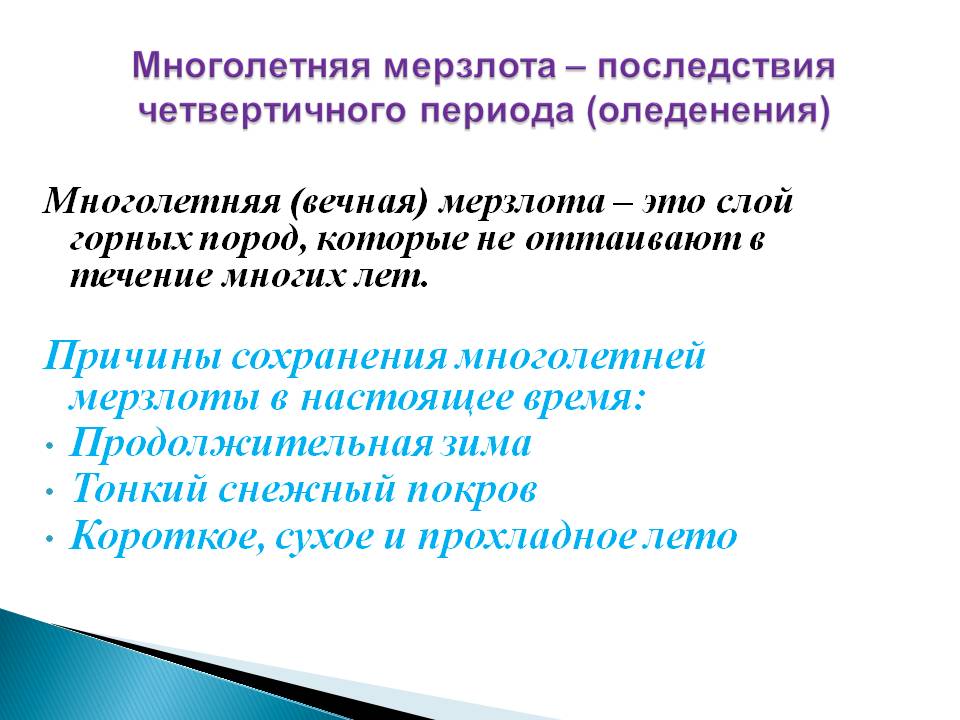 Многолетняя мерзлота – последствия четвертичного периода (оледенения)

Многолетняя (вечная) мерзлота – это слой горных пород, которые не оттаивают в течение многих лет.

Причины сохранения многолетней мерзлоты в настоящее время:
• Продолжительная зима
• Тонкий снежный покров
• Короткое, сухое и прохладное лето